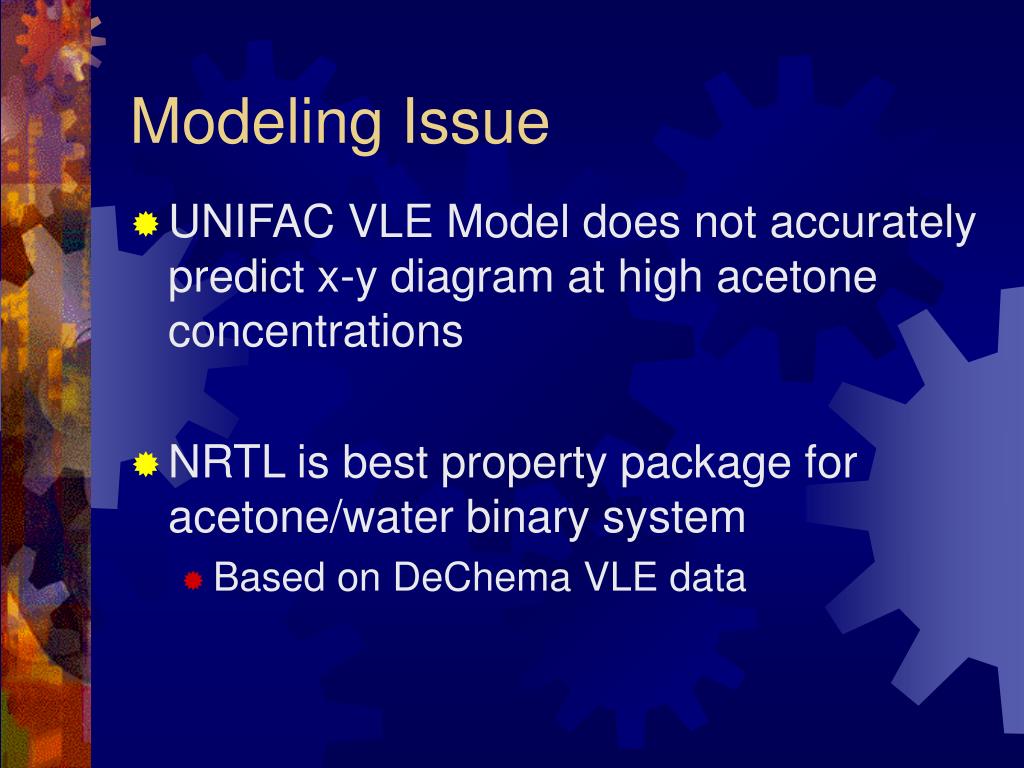 Modeling Issue

UNIFAC VLE Model does not accurately predict x-y diagram at high acetone concentrations

NRTL is best property package for acetone/water binary system

Based on DeChema VLE data